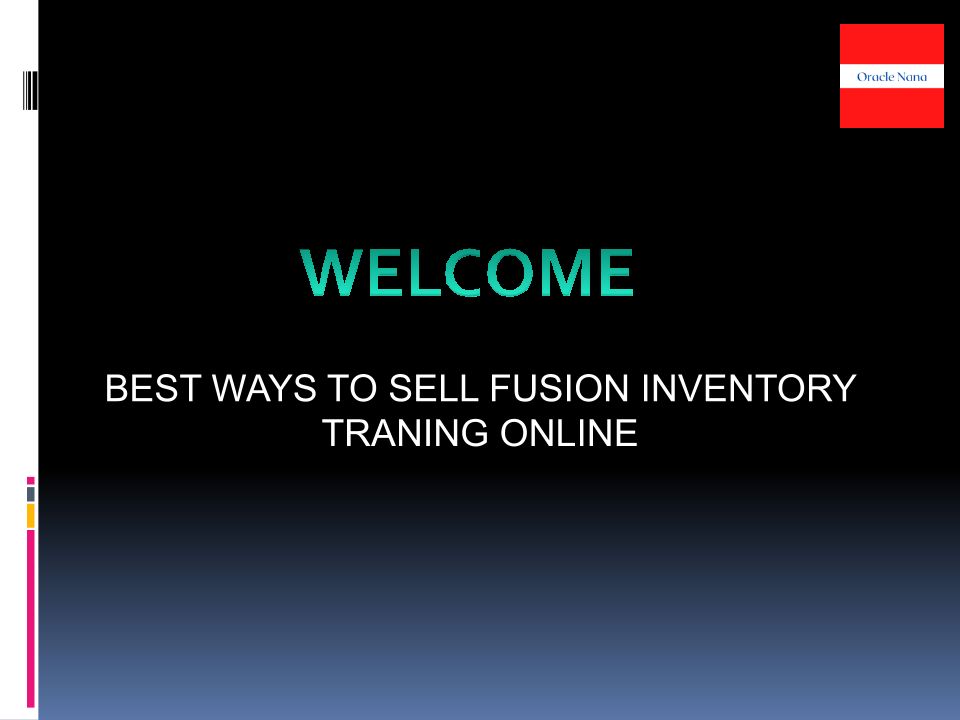 Oracle Nana

WELCOME

BEST WAYS TO SELL FUSION INVENTORY TRANING ONLINE